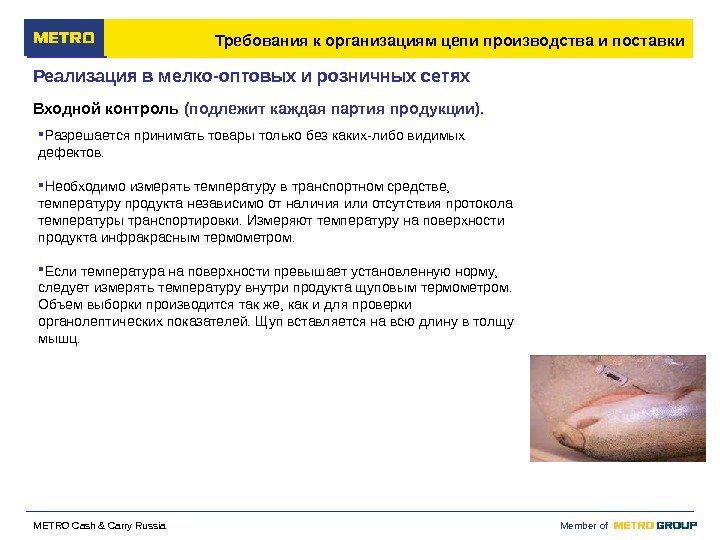 METRO

Требования к организациям цепи производства и поставки

Реализация в мелко-оптовых и розничных сетях

Входной контроль (подлежит каждая партия продукции).

▪Разрешается принимать товары только без каких-либо видимых дефектов.

▪Необходимо измерять температуру в транспортном средстве, температуру продукта независимо от наличия или отсутствия протокола температуры транспортировки. Измеряют температуру на поверхности продукта инфракрасным термометром.

▪Если температура на поверхности превышает установленную норму, следует измерять температуру внутри продукта щуповым термометром. Объем выборки производится так же, как и для проверки органолептических показателей. Щуп вставляется на всю длину в толщу мышц.

METRO Cash & Carry Russia

Member of METRO GROUP